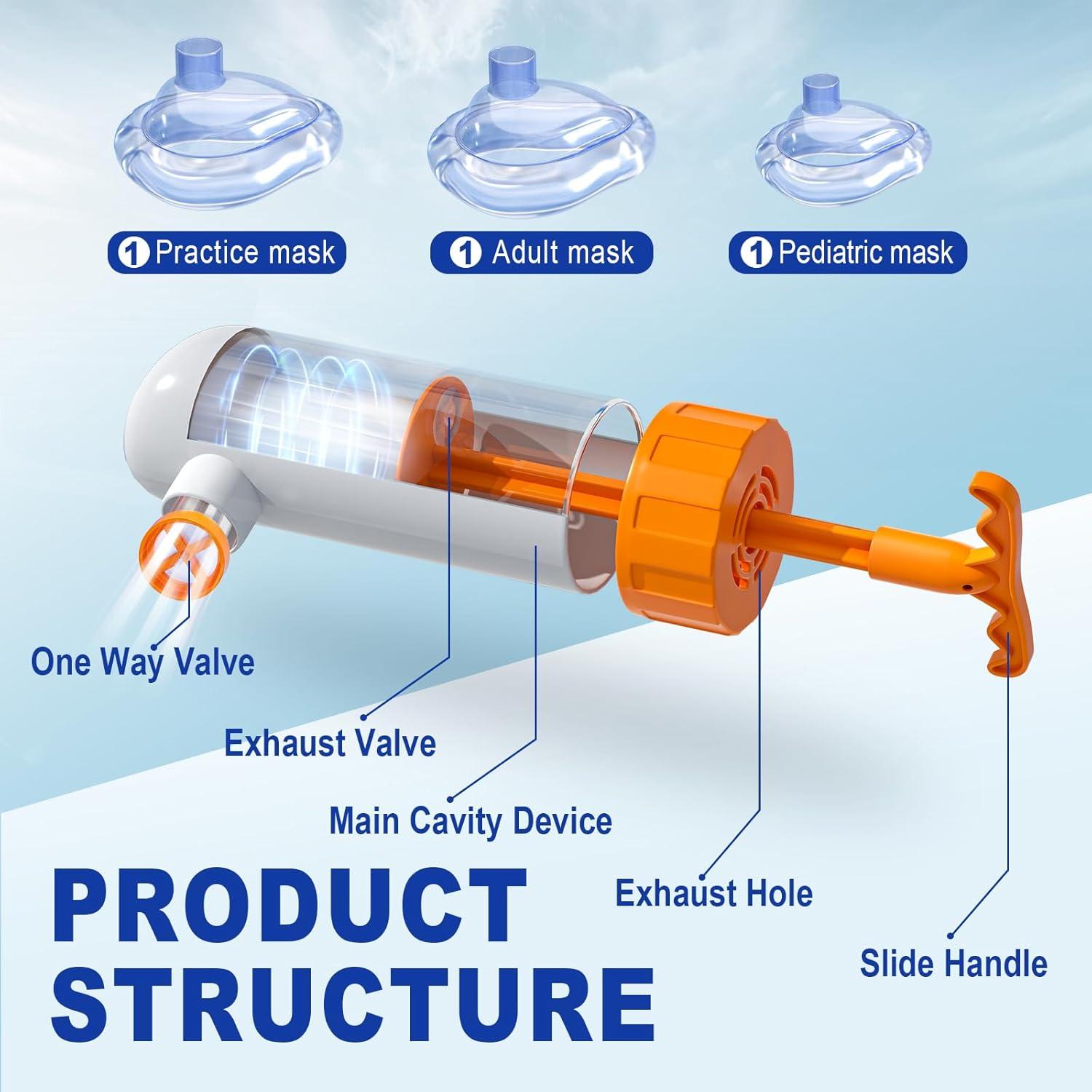 1 Practice mask
1 Adult mask
1 Pediatric mask

One Way Valve
Exhaust Valve
Main Cavity Device
Exhaust Hole
Slide Handle

PRODUCT STRUCTURE